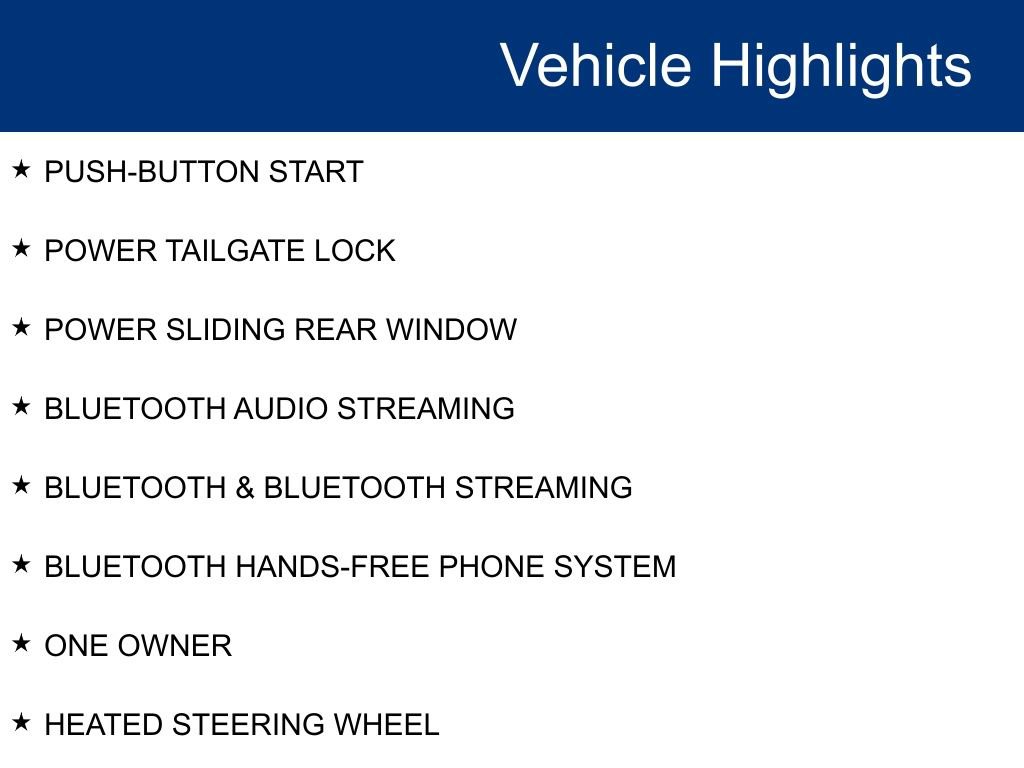 Vehicle Highlights

★ PUSH-BUTTON START

★ POWER TAILGATE LOCK

★ POWER SLIDING REAR WINDOW

★ BLUETOOTH AUDIO STREAMING

★ BLUETOOTH & BLUETOOTH STREAMING

★ BLUETOOTH HANDS-FREE PHONE SYSTEM

★ ONE OWNER

★ HEATED STEERING WHEEL